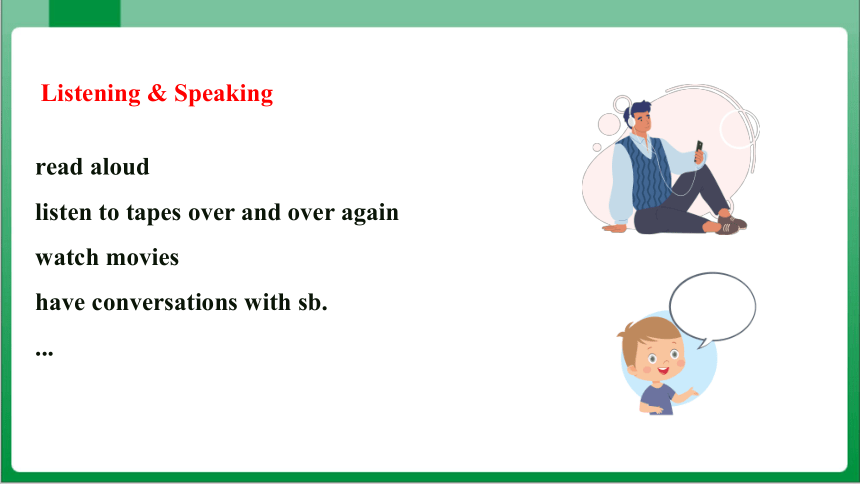 Listening & Speaking

read aloud

listen to tapes over and over again

watch movies

have conversations with sb.

...